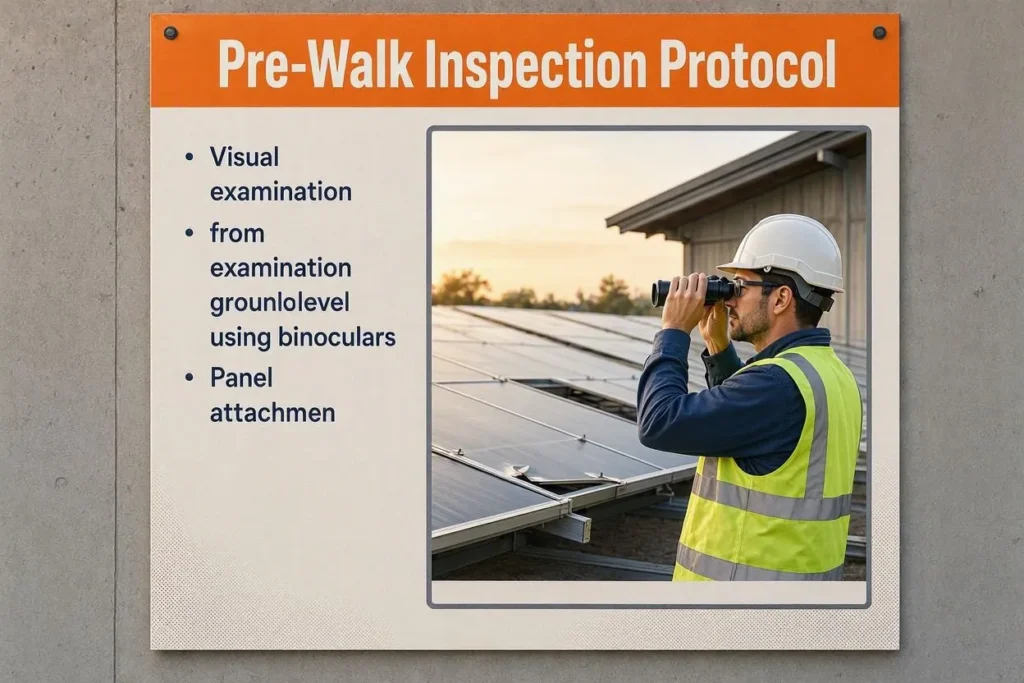 Pre-Walk Inspection Protocol

• Visual examination
• from examination grounlolevel using binoculars
• Panel attachmen